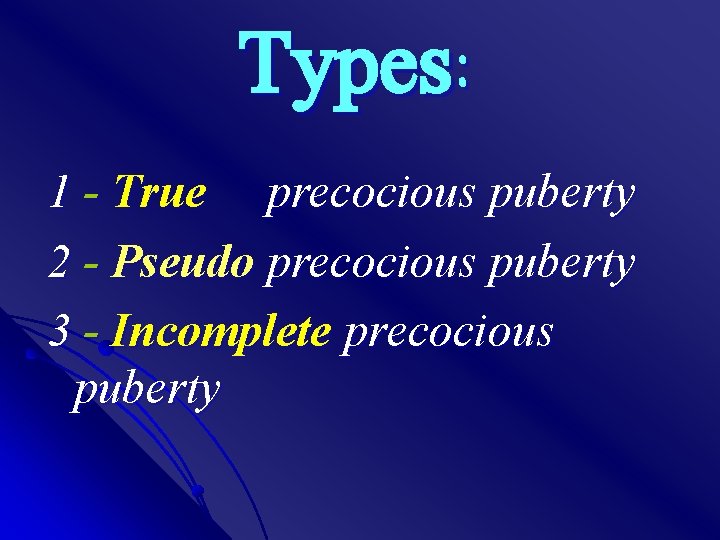 Types:

1 - True precocious puberty

2 - Pseudo precocious puberty

3 - Incomplete precocious puberty